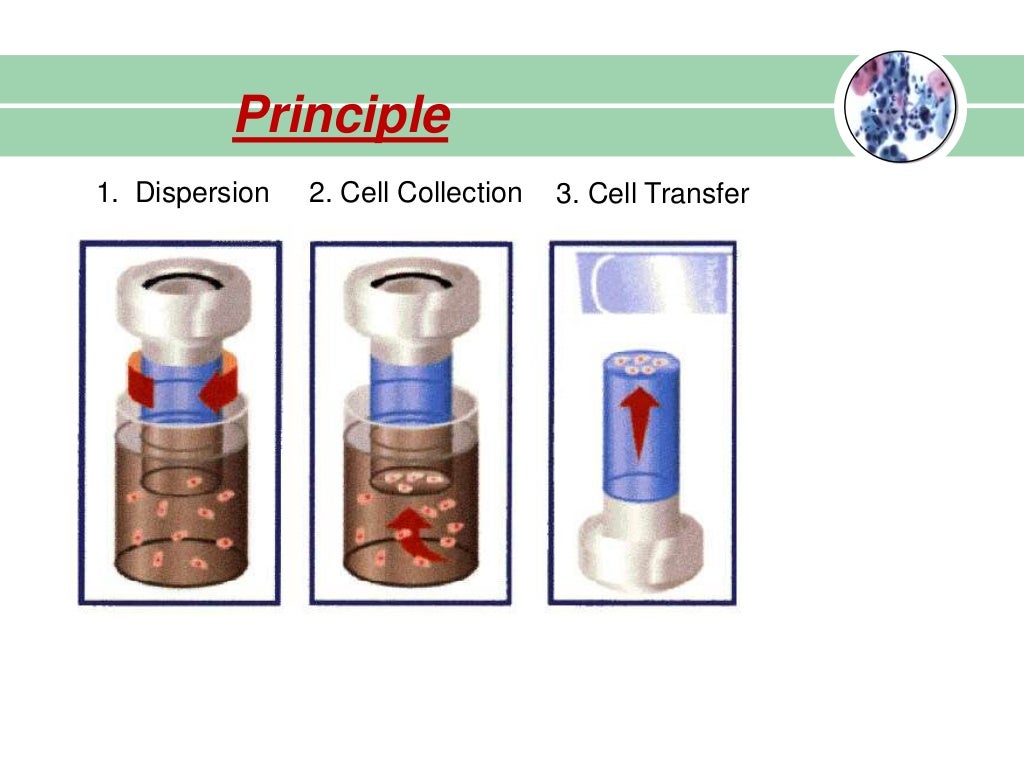 Principle

1. Dispersion 2. Cell Collection 3. Cell Transfer